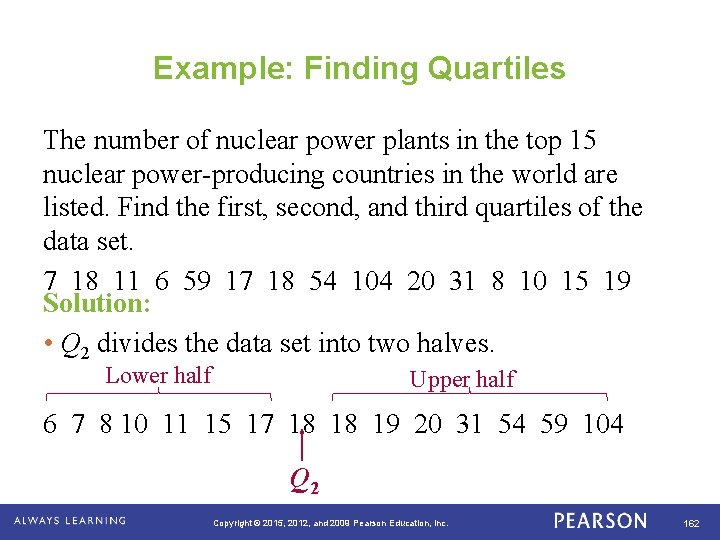 Example: Finding Quartiles

The number of nuclear power plants in the top 15 nuclear power-producing countries in the world are listed. Find the first, second, and third quartiles of the data set.

7 18 11 6 59 17 18 54 104 20 31 8 10 15 19

Solution:

• $Q_2$ divides the data set into two halves.

Lower half

Upper half

6 7 8 10 11 15 17 18 18 19 20 31 54 59 104

$Q_2$

ALWAYS LEARNING

Copyright © 2015, 2012, and 2009 Pearson Education, Inc.

PEARSON

162